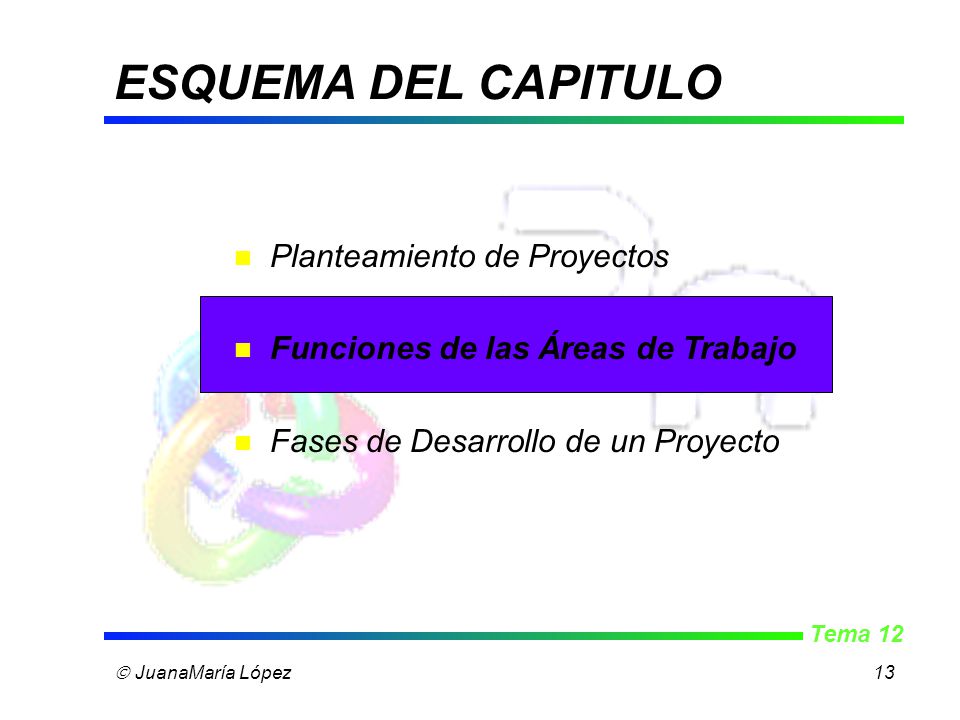 ESQUEMA DEL CAPITULO

Planteamiento de Proyectos

Funciones de las Áreas de Trabajo

Fases de Desarrollo de un Proyecto

Tema 12

© JuanaMaría López

13